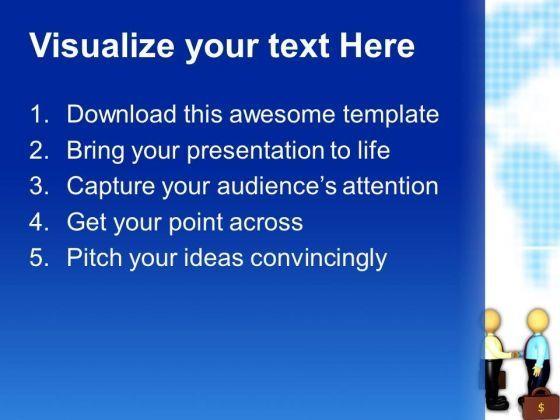 Visualize your text Here

1. Download this awesome template
2. Bring your presentation to life
3. Capture your audience's attention
4. Get your point across
5. Pitch your ideas convincingly

$